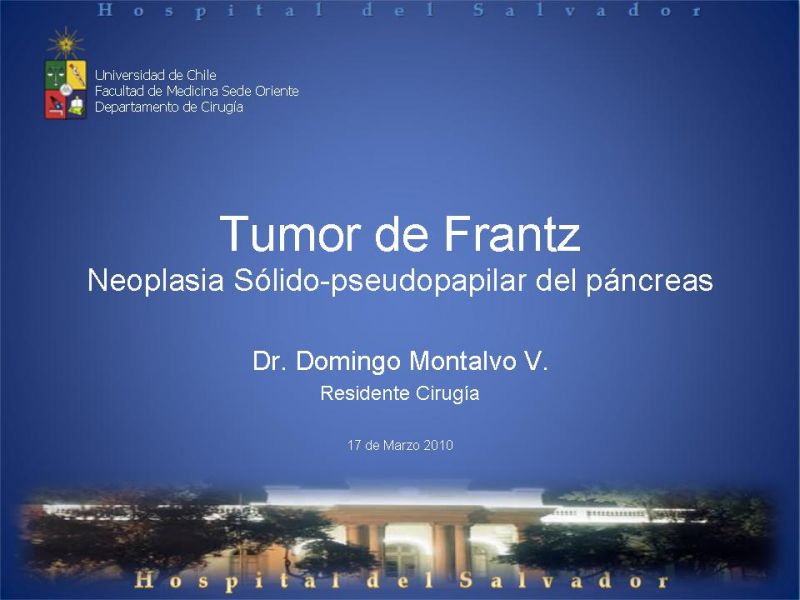 Hospital del Salvador

Universidad de Chile
Facultad de Medicina Sede Oriente
Departamento de Cirugía

Tumor de Frantz
Neoplasia Sólido-pseudopapilar del páncreas

Dr. Domingo Montalvo V.
Residente Cirugía

17 de Marzo 2010

Hospital del Salvador